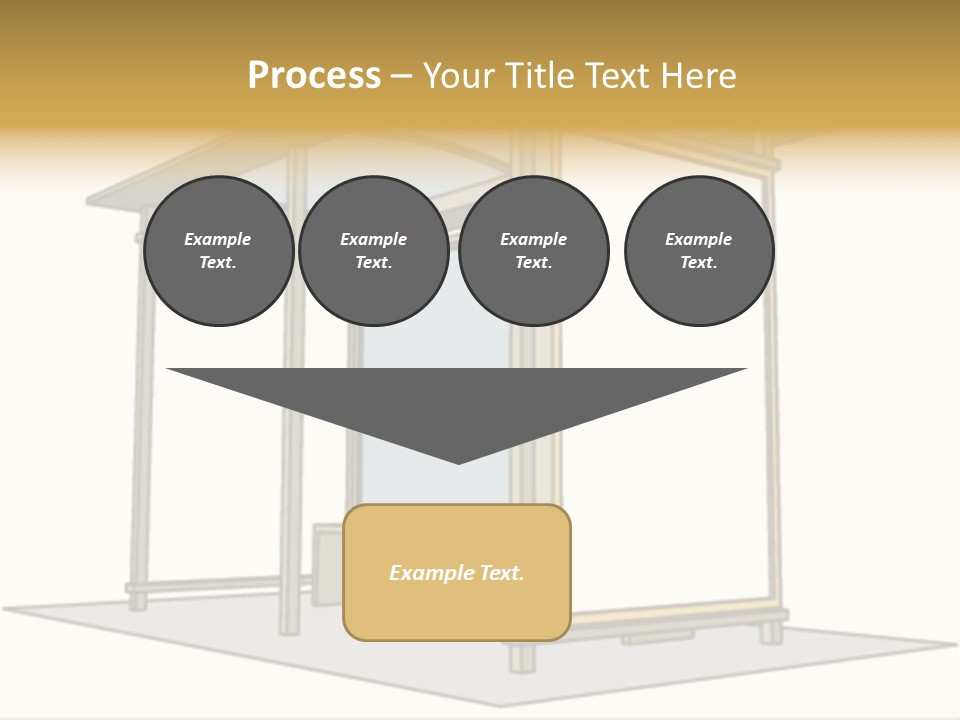 Process – Your Title Text Here

Example Text.

Example Text.

Example Text.

Example Text.

Example Text.